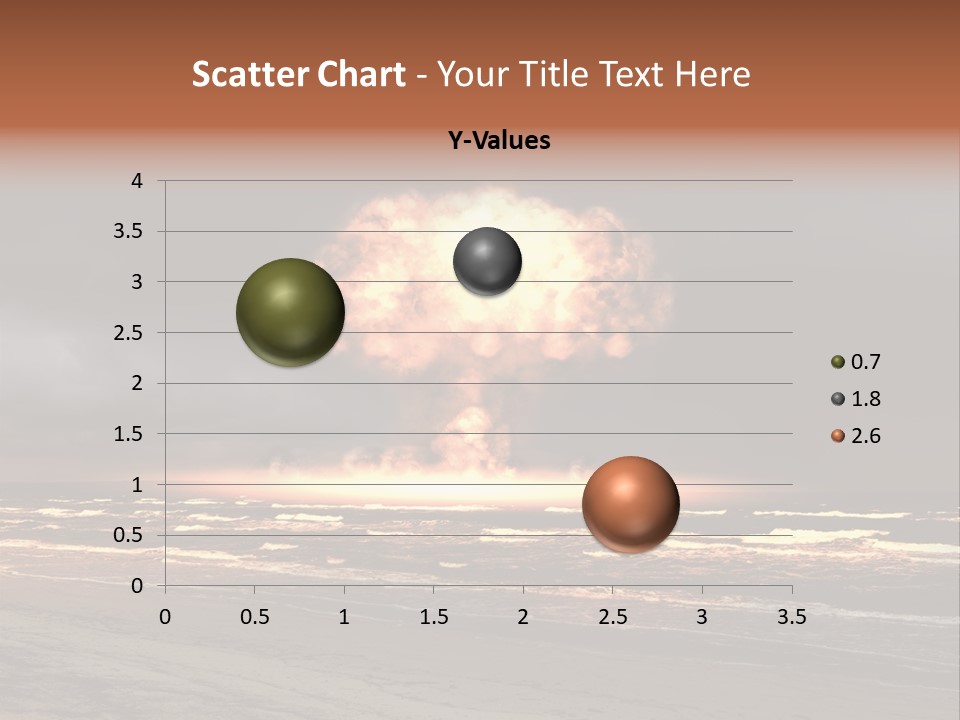 Scatter Chart - Your Title Text Here

Y-Values

4
3.5
3
2.5
2
1.5
1
0.5
0

0 0.5 1 1.5 2 2.5 3 3.5

0.7
1.8
2.6